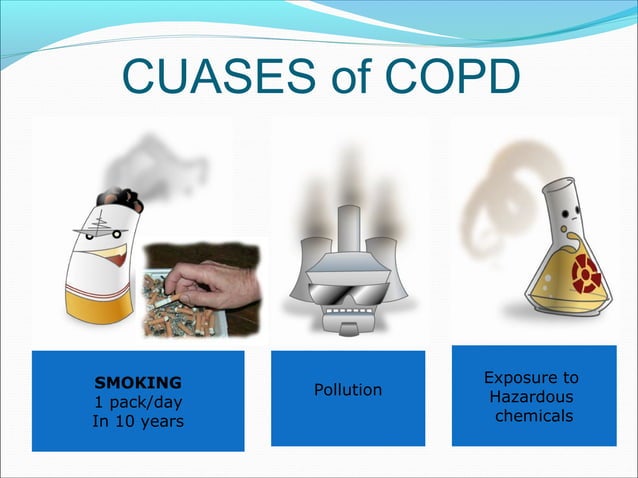 CUASES of COPD

SMOKING
1 pack/day
In 10 years

Pollution

Exposure to
Hazardous
chemicals